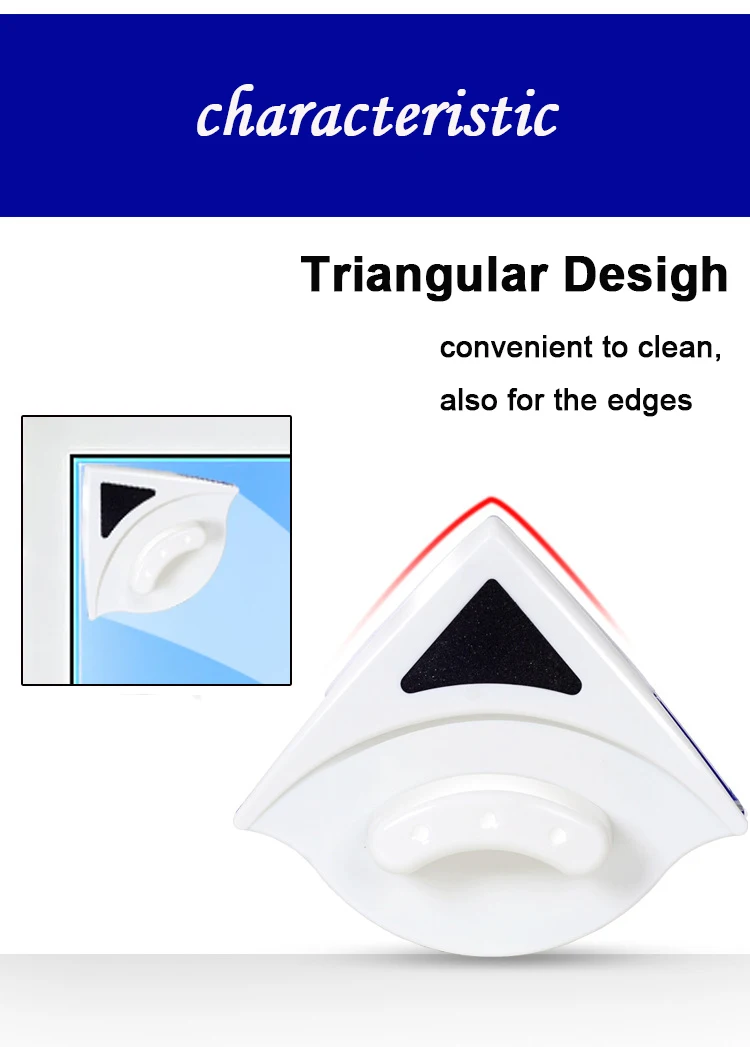 characteristic

Triangular Desigh

convenient to clean,
also for the edges